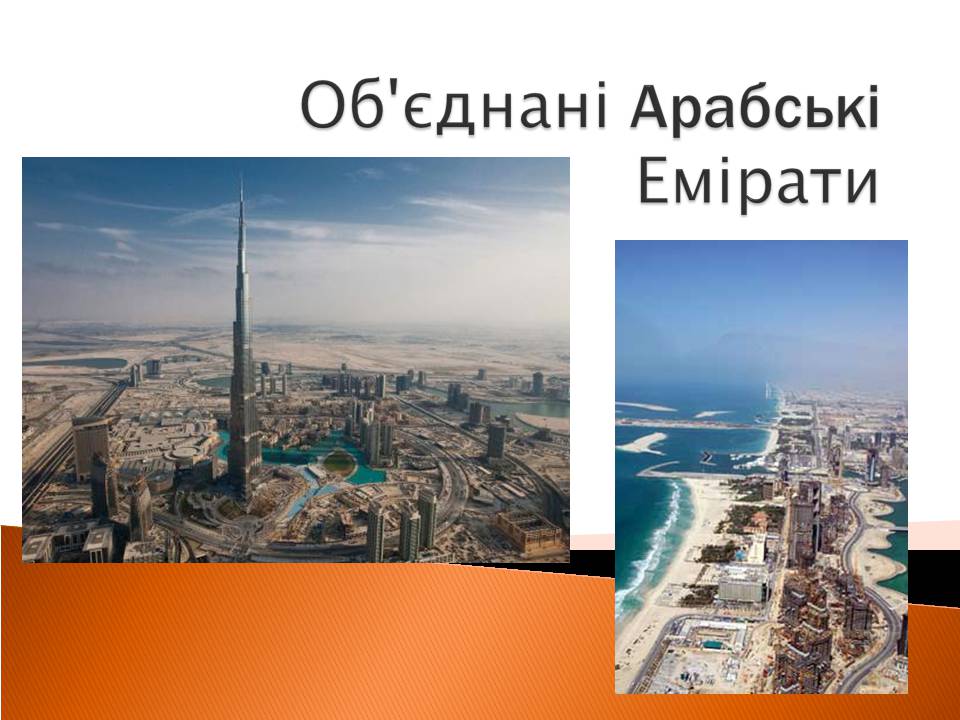 Об'єднані Арабські Емірати